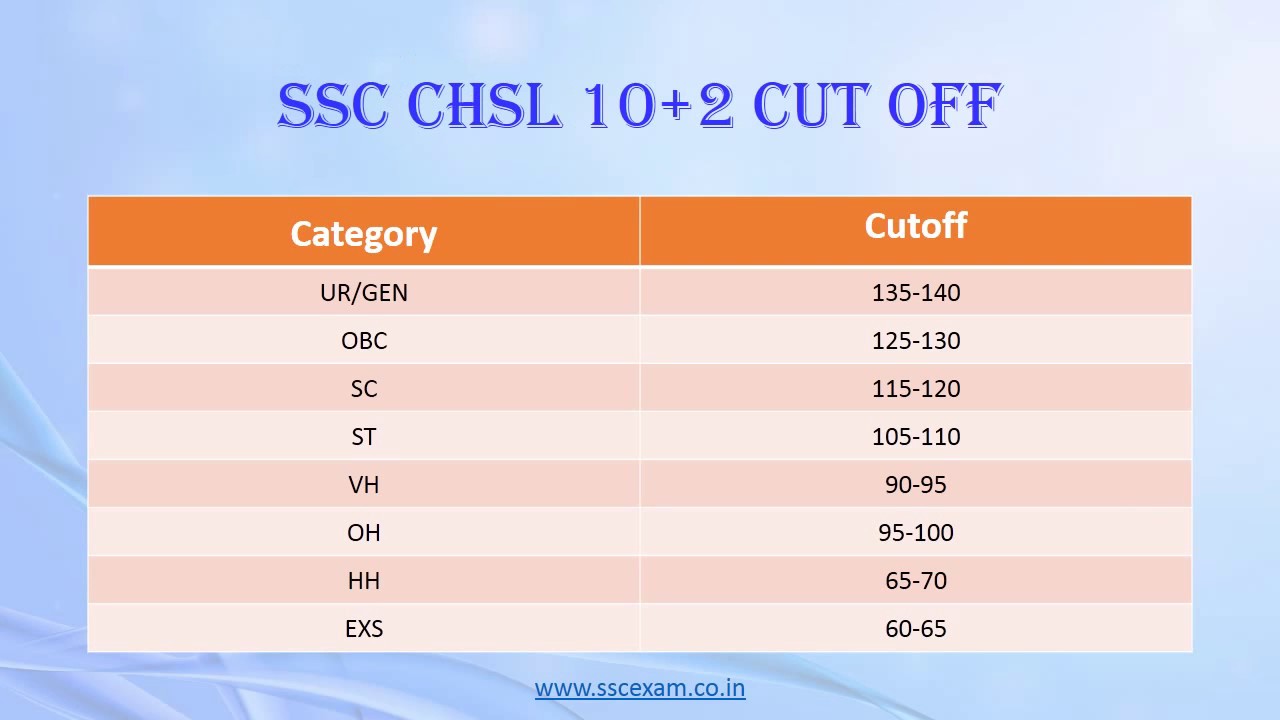 SSC CHSL 10+2 CUT OFF

| Category | Cutoff |
|---|---|
| UR/GEN | 135-140 |
| OBC | 125-130 |
| SC | 115-120 |
| ST | 105-110 |
| VH | 90-95 |
| OH | 95-100 |
| HH | 65-70 |
| EXS | 60-65 |

www.sscexam.co.in